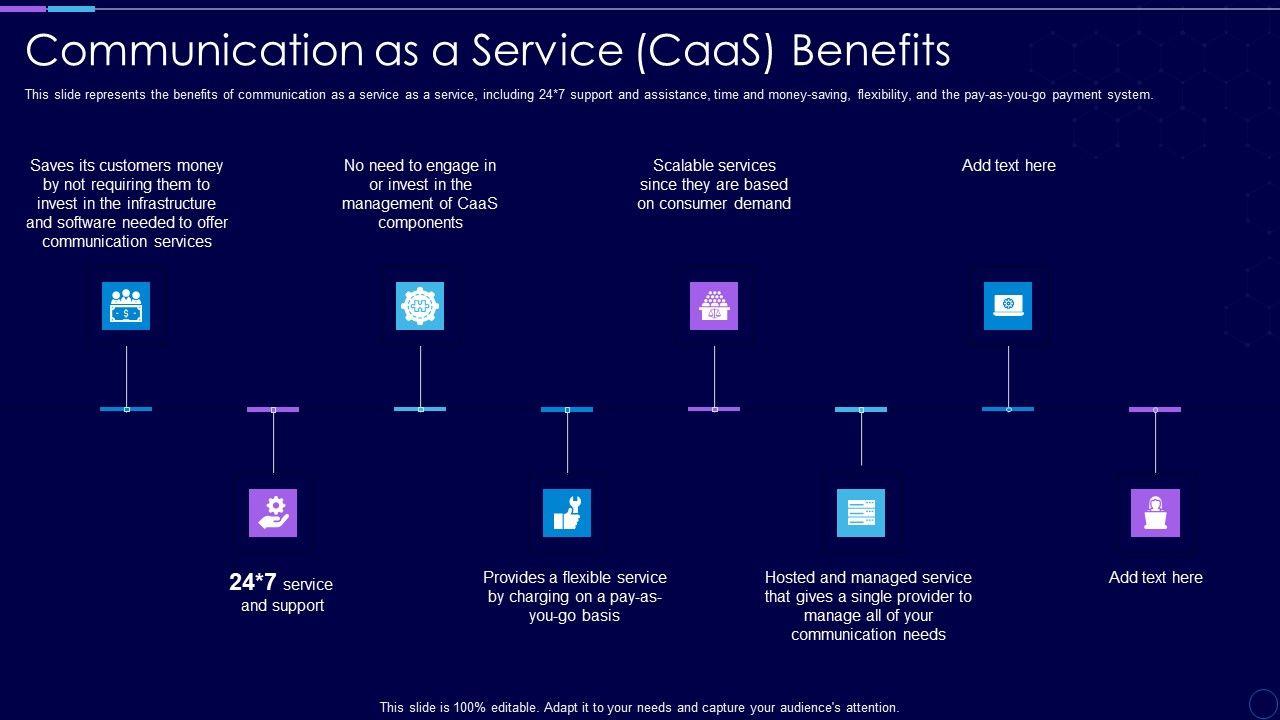 Communication as a Service (CaaS) Benefits

This slide represents the benefits of communication as a service as a service, including 24*7 support and assistance, time and money-saving, flexibility, and the pay-as-you-go payment system.

Saves its customers money by not requiring them to invest in the infrastructure and software needed to offer communication services

No need to engage in or invest in the management of CaaS components

Scalable services since they are based on consumer demand

Add text here

24*7 service and support

Provides a flexible service by charging on a pay-as-you-go basis

Hosted and managed service that gives a single provider to manage all of your communication needs

Add text here

This slide is 100% editable. Adapt it to your needs and capture your audience's attention.